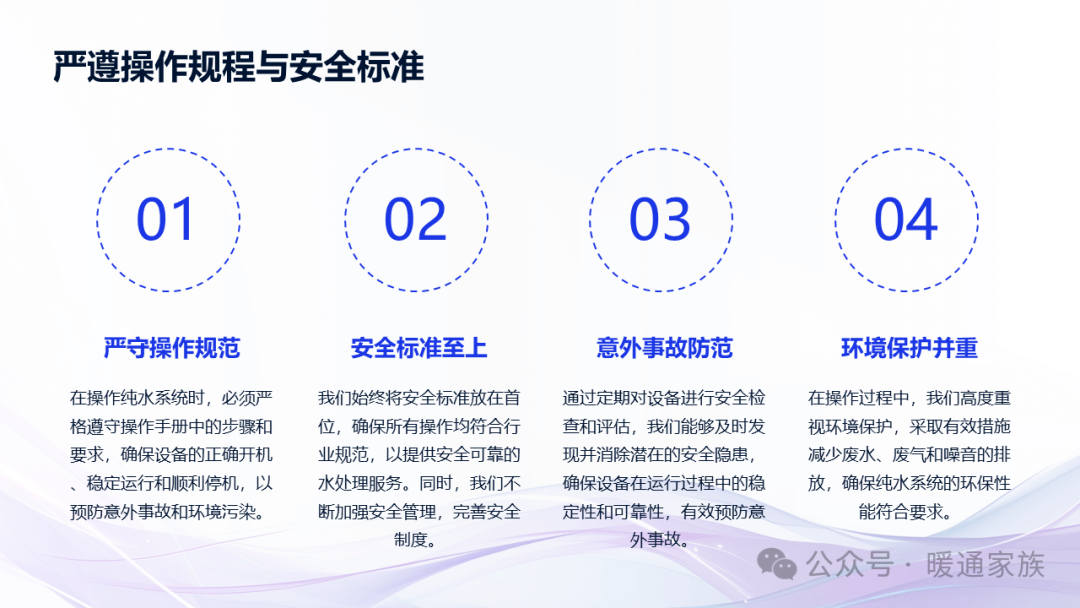 严遵操作规程与安全标准

01

严守操作规范

在操作纯水系统时，必须严格遵守操作手册中的步骤和要求，确保设备的正确开机、稳定运行和顺利停机，以预防意外事故和环境污染。

02

安全标准至上

我们始终将安全标准放在首位，确保所有操作均符合行业规范，以提供安全可靠的水处理服务。同时，我们不断加强安全管理，完善安全制度。

03

意外事故防范

通过定期对设备进行安全检查和评估，我们能够及时发现并消除潜在的安全隐患，确保设备在运行过程中的稳定性和可靠性，有效预防意外事故。

04

环境保护并重

在操作过程中，我们高度重视环境保护，采取有效措施减少废水、废气和噪音的排放，确保纯水系统的环保性能符合要求。

公众号 · 暖通家族